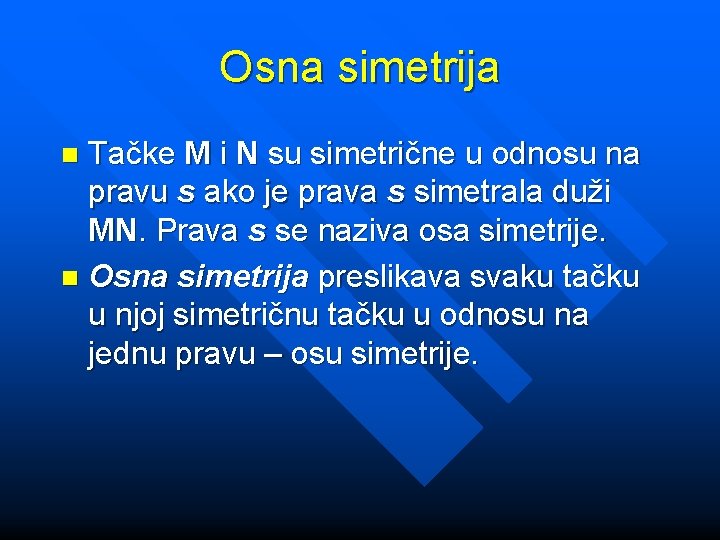 Osna simetrija

Tačke M i N su simetrične u odnosu na pravu s ako je prava s simetrala duži MN. Prava s se naziva osa simetrije.

Osna simetrija preslikava svaku tačku u njoj simetričnu tačku u odnosu na jednu pravu – osu simetrije.